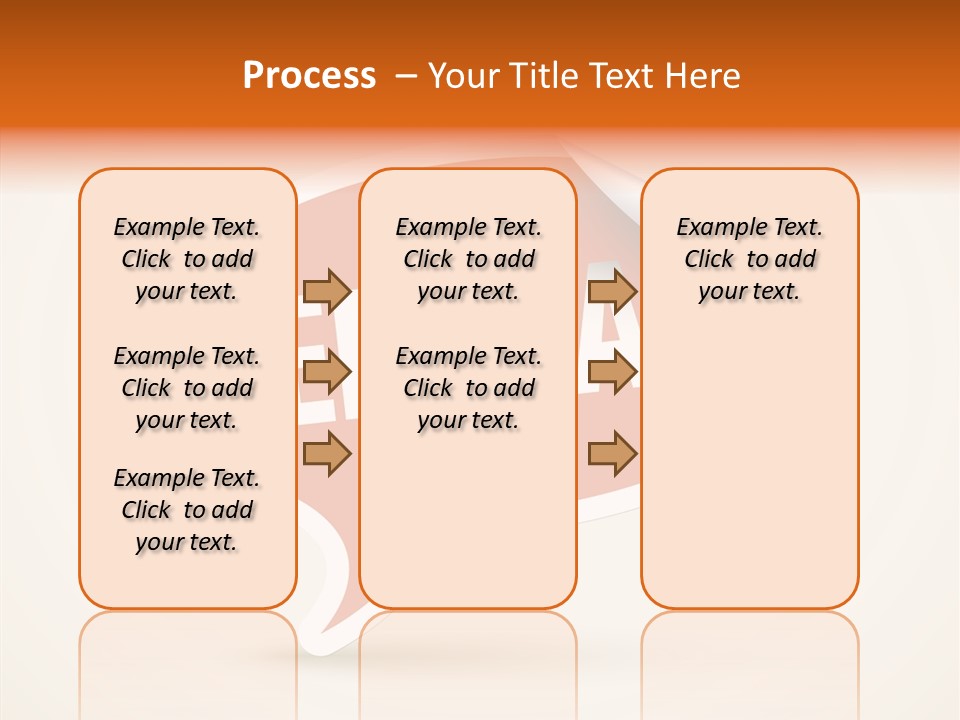 Process – Your Title Text Here

Example Text. Click to add your text.

Example Text. Click to add your text.

Example Text. Click to add your text.

Example Text. Click to add your text.

Example Text. Click to add your text.

Example Text. Click to add your text.